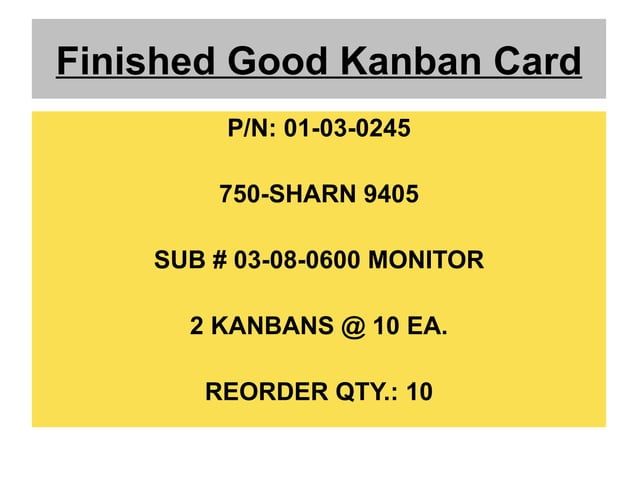 Finished Good Kanban Card

P/N: 01-03-0245

750-SHARN 9405

SUB # 03-08-0600 MONITOR

2 KANBANS @ 10 EA.

REORDER QTY.: 10